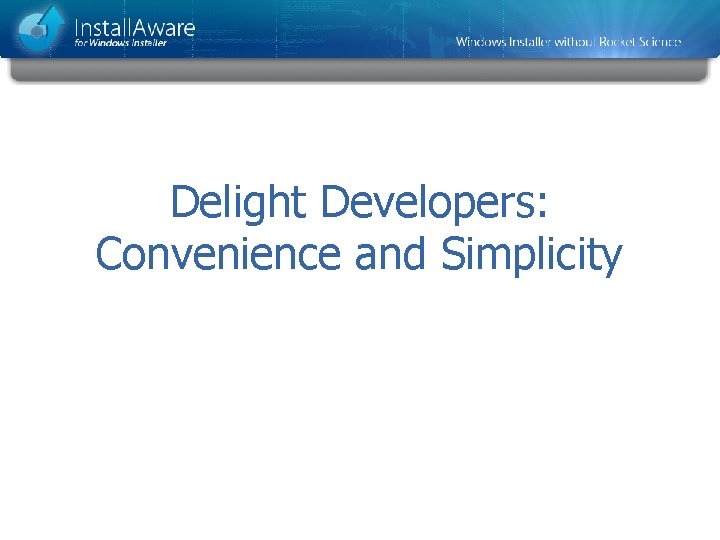 InstallAware
for Windows Installer

Windows Installer without Rocket Science

Delight Developers: Convenience and Simplicity